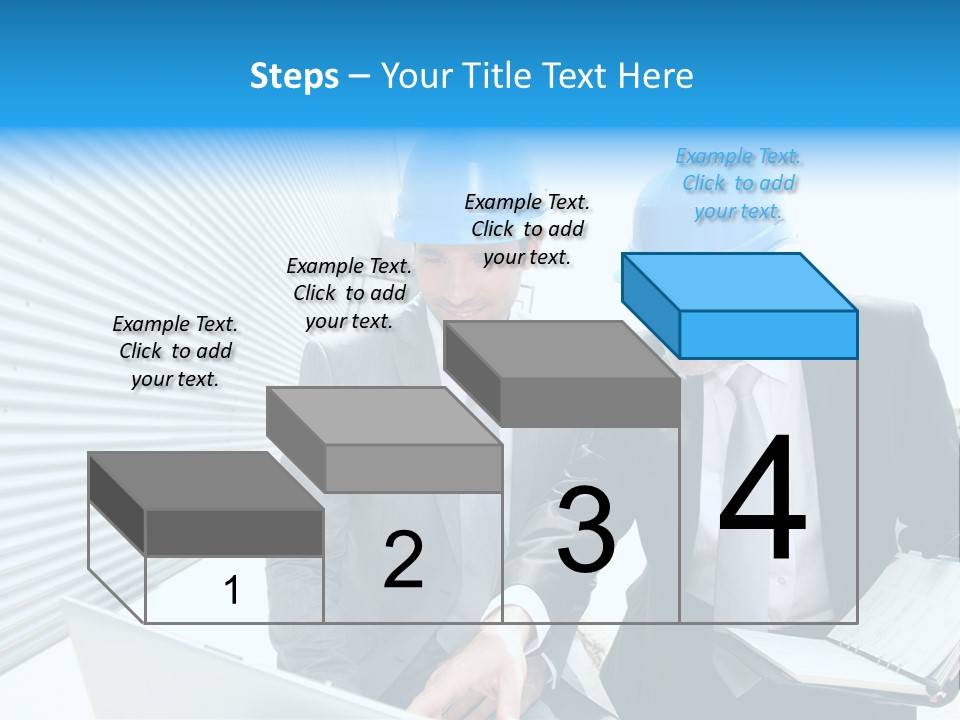 Steps – Your Title Text Here

Example Text. Click to add your text.

Example Text. Click to add your text.

Example Text. Click to add your text.

Example Text. Click to add your text.

1

2

3

4